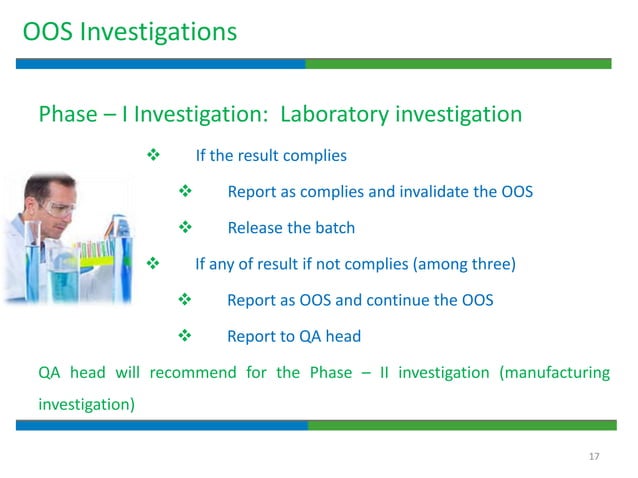 OOS Investigations

Phase – I Investigation: Laboratory investigation

❖ If the result complies

❖ Report as complies and invalidate the OOS

❖ Release the batch

❖ If any of result if not complies (among three)

❖ Report as OOS and continue the OOS

❖ Report to QA head

QA head will recommend for the Phase – II investigation (manufacturing investigation)

17